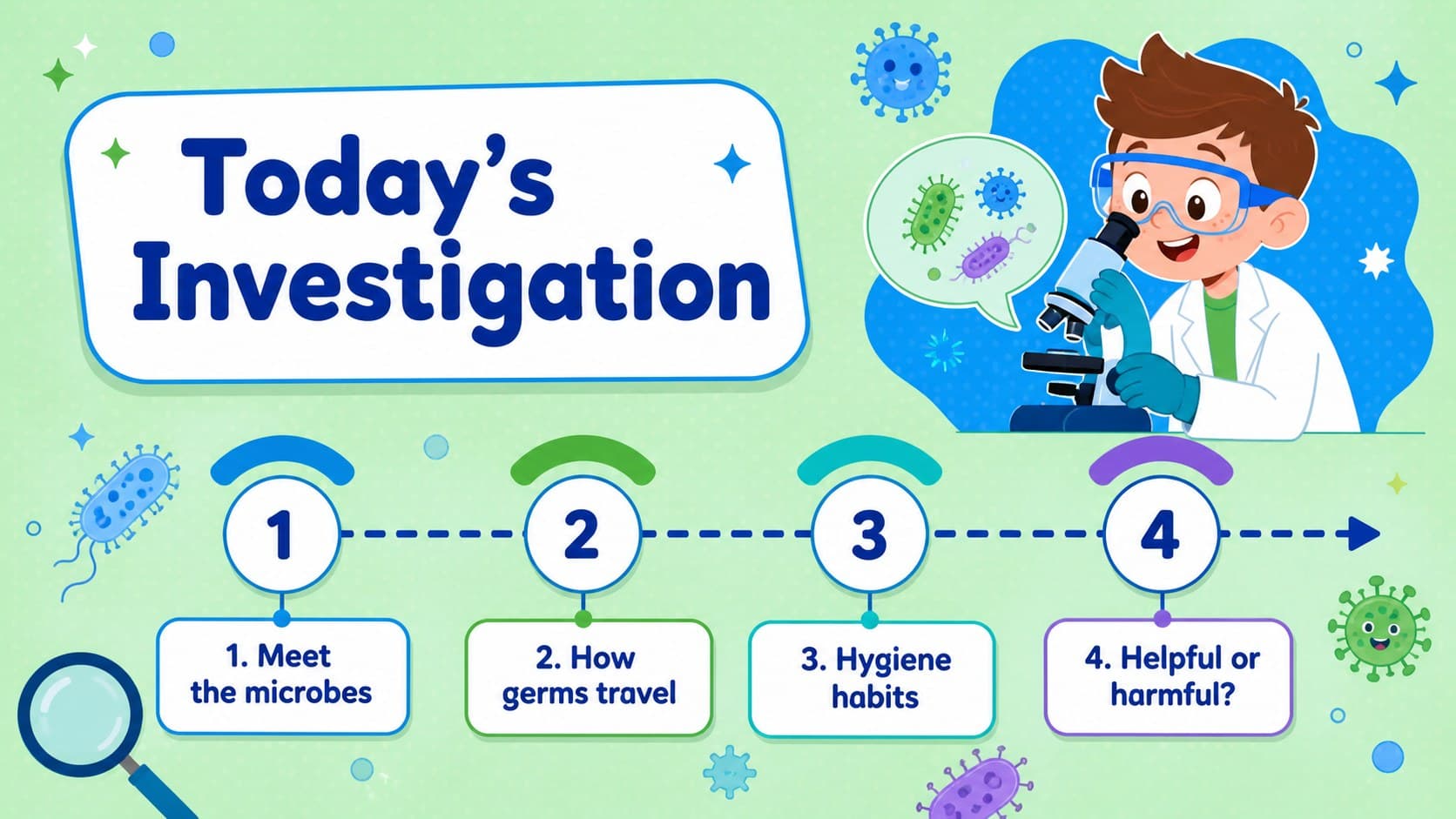 Today's Investigation

1

2

3

4

1. Meet the microbes

2. How germs travel

3. Hygiene habits

4. Helpful or harmful?